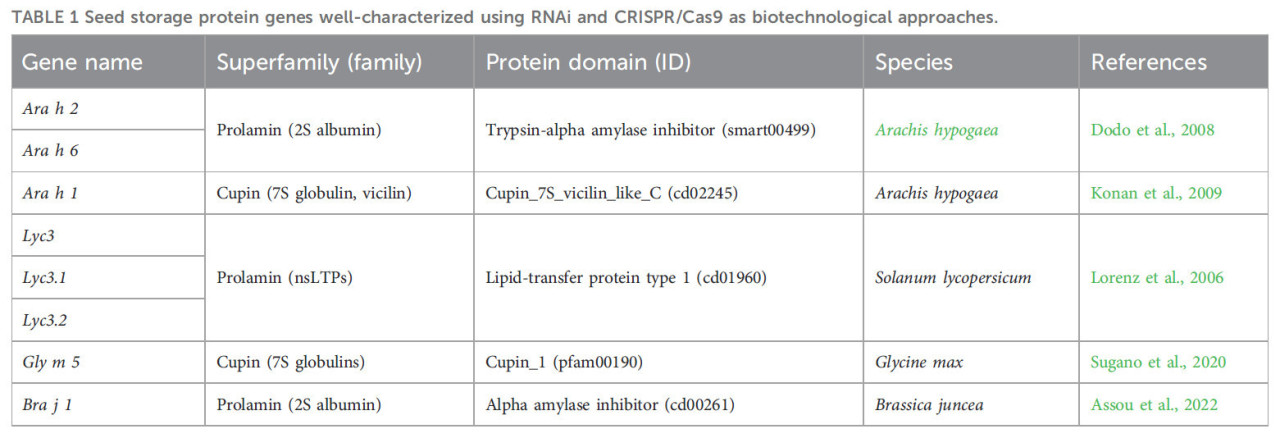 TABLE 1 Seed storage protein genes well-characterized using RNAi and CRISPR/Cas9 as biotechnological approaches.

| Gene name | Superfamily (family) | Protein domain (ID) | Species | References |
|---|---|---|---|---|
| Ara h 2 | Prolamin (2S albumin) | Trypsin-alpha amylase inhibitor (smart00499) | Arachis hypogaea | Dodo et al., 2008 |
| Ara h 6 | | | | |
| Ara h 1 | Cupin (7S globulin, vicilin) | Cupin_7S_vicilin_like_C (cd02245) | Arachis hypogaea | Konan et al., 2009 |
| Lyc3 | Prolamin (nsLTPs) | Lipid-transfer protein type 1 (cd01960) | Solanum lycopersicum | Lorenz et al., 2006 |
| Lyc3.1 | | | | |
| Lyc3.2 | | | | |
| Gly m 5 | Cupin (7S globulins) | Cupin_1 (pfam00190) | Glycine max | Sugano et al., 2020 |
| Bra j 1 | Prolamin (2S albumin) | Alpha amylase inhibitor (cd00261) | Brassica juncea | Assou et al., 2022 |